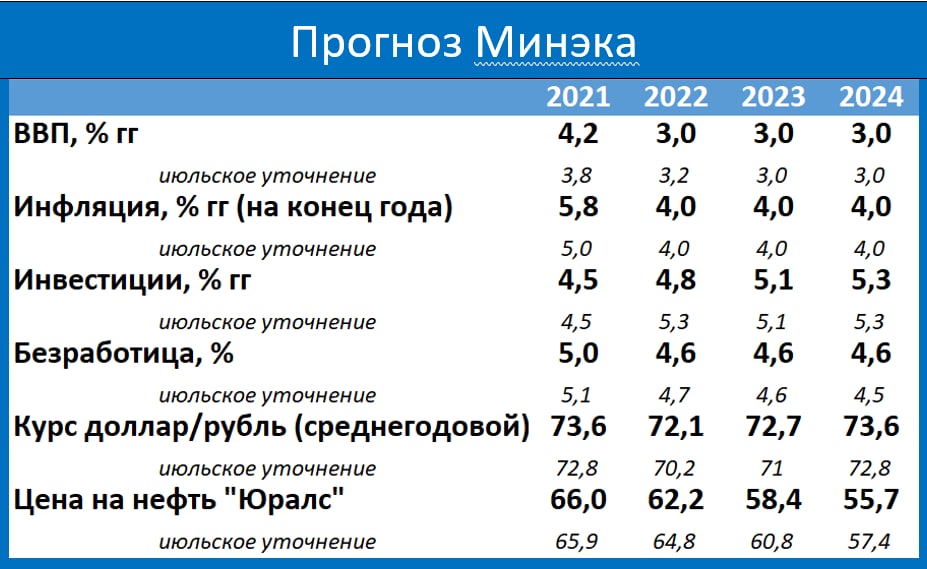 Прогноз Минэка

|  | 2021 | 2022 | 2023 | 2024 |
|---|---|---|---|---|
| ВВП, % гг | 4,2 | 3,0 | 3,0 | 3,0 |
| июльское уточнение | 3,8 | 3,2 | 3,0 | 3,0 |
| Инфляция, % гг (на конец года) | 5,8 | 4,0 | 4,0 | 4,0 |
| июльское уточнение | 5,0 | 4,0 | 4,0 | 4,0 |
| Инвестиции, % гг | 4,5 | 4,8 | 5,1 | 5,3 |
| июльское уточнение | 4,5 | 5,3 | 5,1 | 5,3 |
| Безработица, % | 5,0 | 4,6 | 4,6 | 4,6 |
| июльское уточнение | 5,1 | 4,7 | 4,6 | 4,5 |
| Курс доллар/рубль (среднегодовой) | 73,6 | 72,1 | 72,7 | 73,6 |
| июльское уточнение | 72,8 | 70,2 | 71 | 72,8 |
| Цена на нефть "Юралс" | 66,0 | 62,2 | 58,4 | 55,7 |
| июльское уточнение | 65,9 | 64,8 | 60,8 | 57,4 |